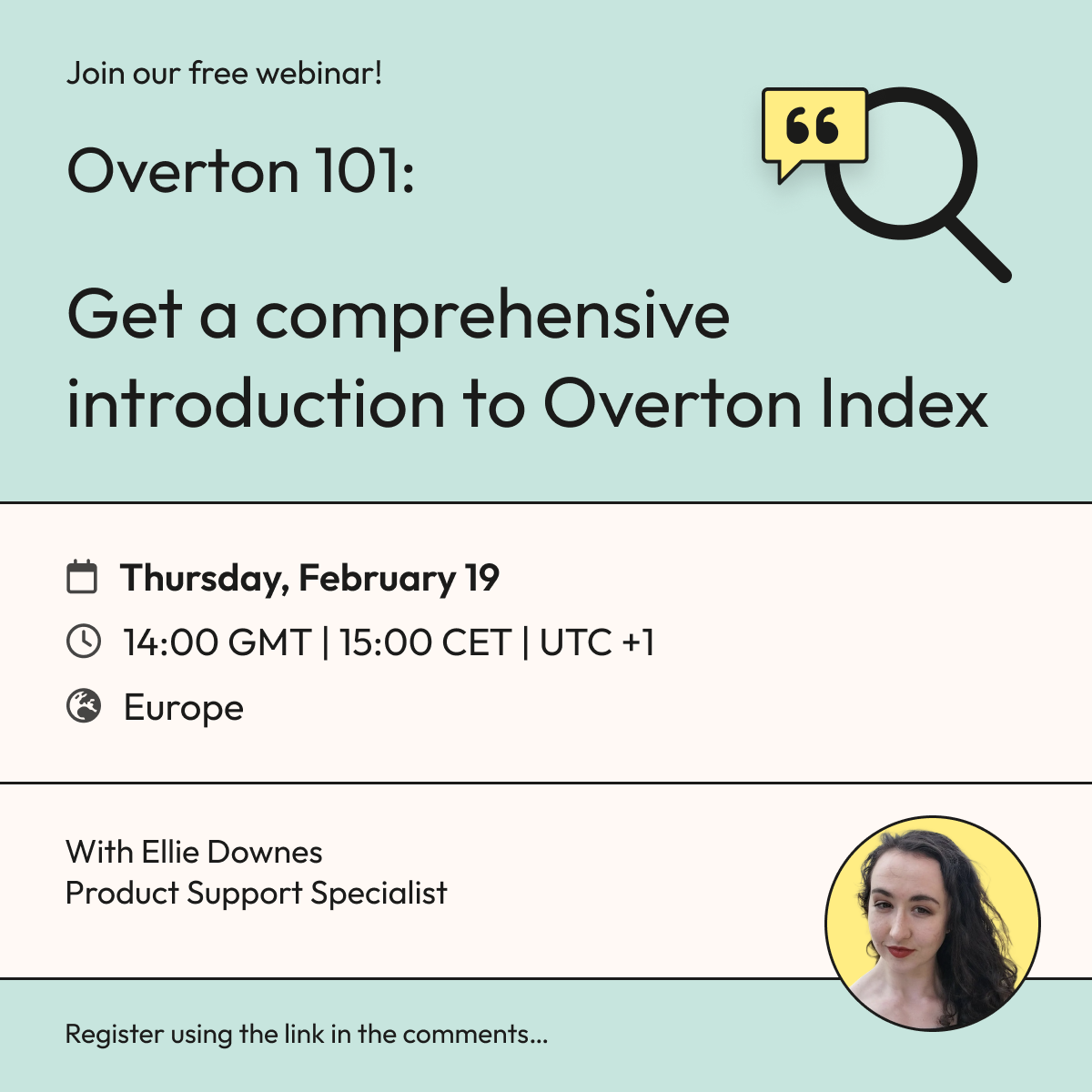 Join our free webinar!

Overton 101:

Get a comprehensive introduction to Overton Index

Thursday, February 19

14:00 GMT | 15:00 CET | UTC +1

Europe

With Ellie Downes
Product Support Specialist

Register using the link in the comments...